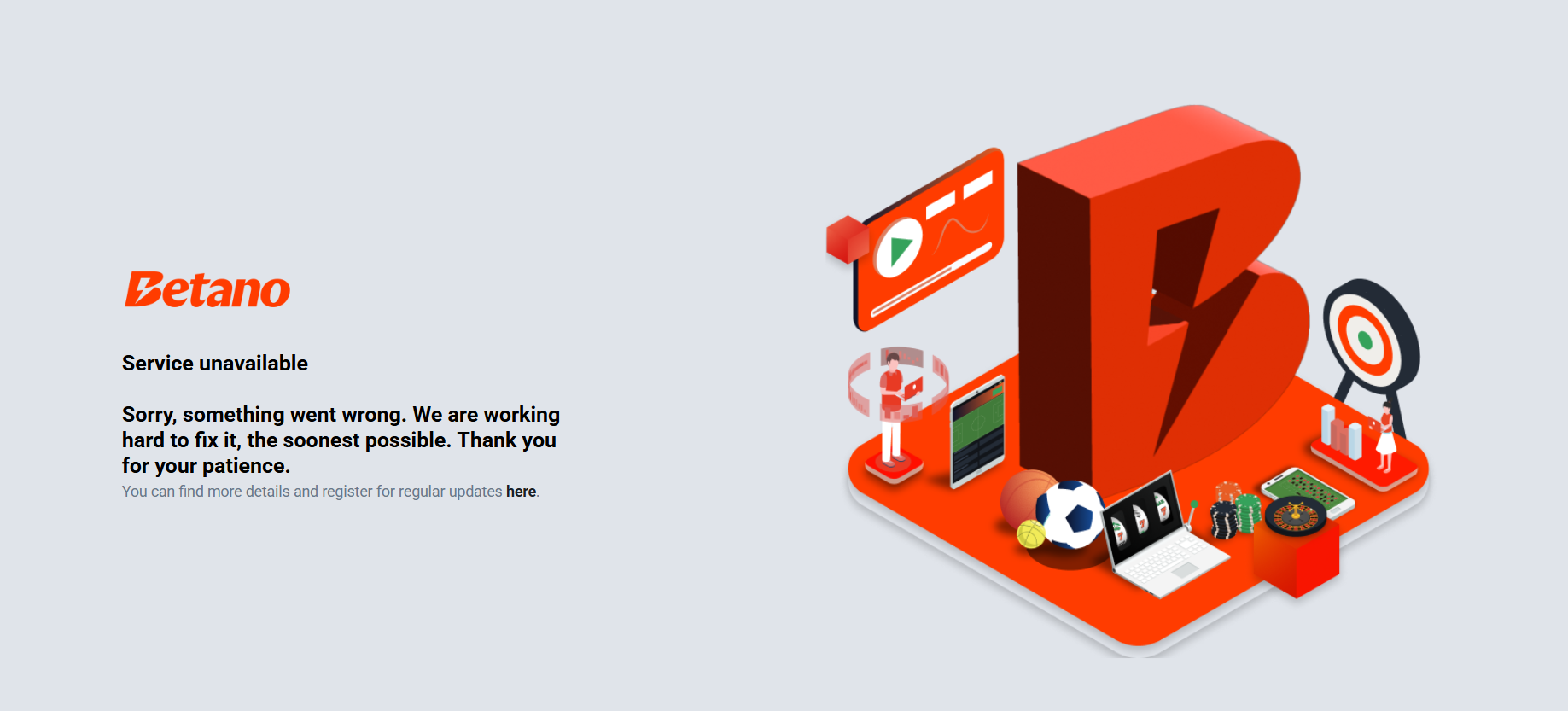 Betano

Service unavailable

Sorry, something went wrong. We are working hard to fix it, the soonest possible. Thank you for your patience.

You can find more details and register for regular updates here.